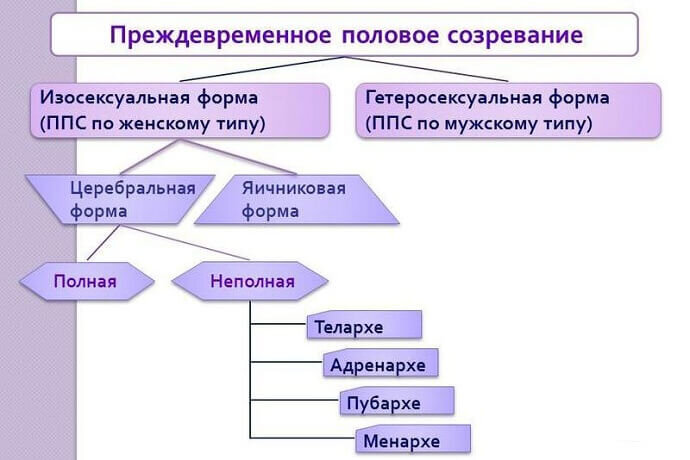 Преждевременное половое созревание

Изосексуальная форма
(ППС по женскому типу)

Гетеросексуальная форма
(ППС по мужскому типу)

Церебральная форма

Яичниковая форма

Полная

Неполная

Телархе

Адренархе

Пубархе

Менархе